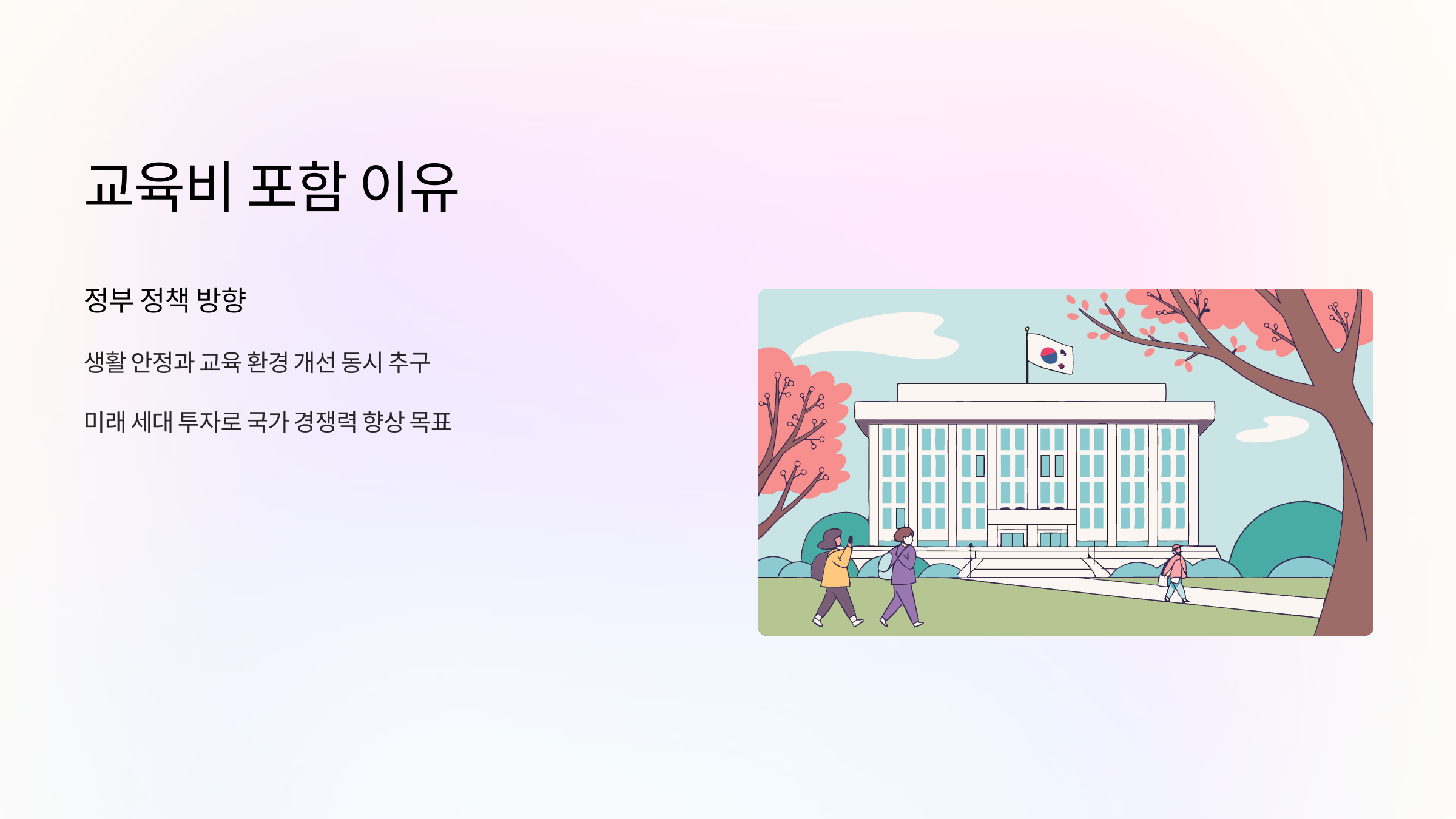 교육비 포함 이유

정부 정책 방향

생활 안정과 교육 환경 개선 동시 추구

미래 세대 투자로 국가 경쟁력 향상 목표